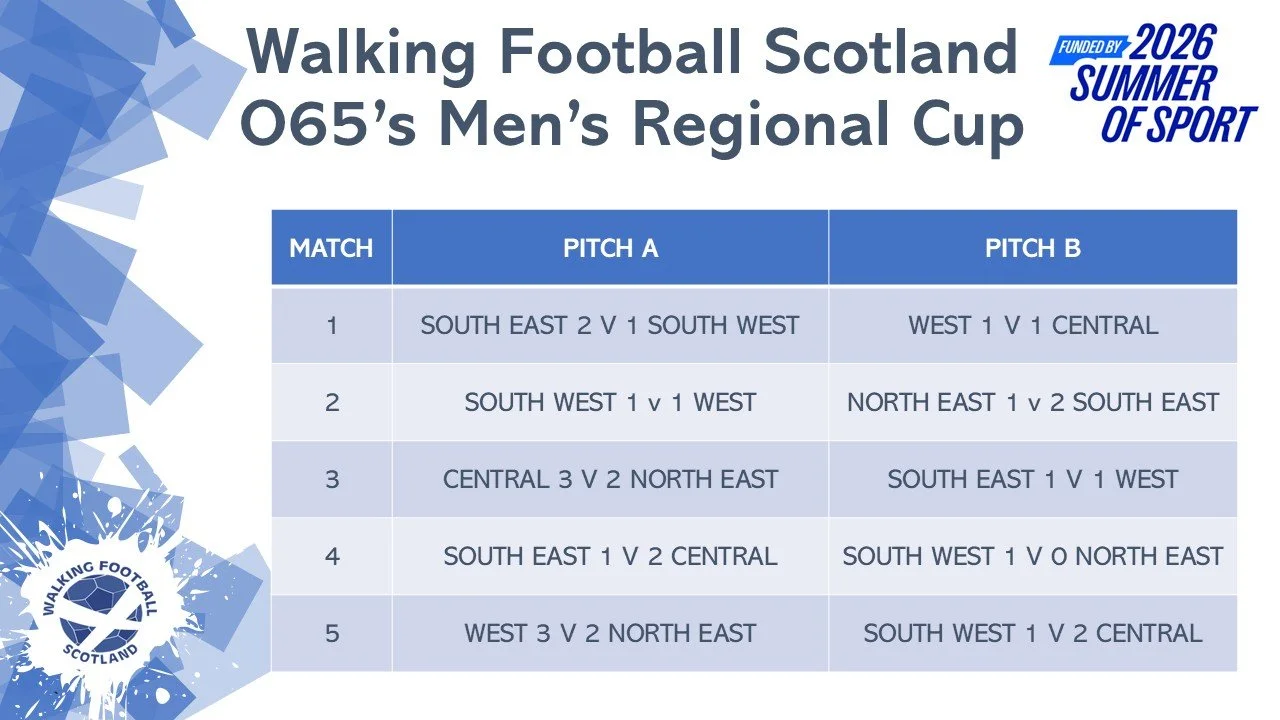 Walking Football Scotland O65's Men's Regional Cup

FUNDED BY 2026 SUMMER OF SPORT

| MATCH | PITCH A | PITCH B |
|---|---|---|
| 1 | SOUTH EAST 2 V 1 SOUTH WEST | WEST 1 V 1 CENTRAL |
| 2 | SOUTH WEST 1 v 1 WEST | NORTH EAST 1 v 2 SOUTH EAST |
| 3 | CENTRAL 3 V 2 NORTH EAST | SOUTH EAST 1 V 1 WEST |
| 4 | SOUTH EAST 1 V 2 CENTRAL | SOUTH WEST 1 V 0 NORTH EAST |
| 5 | WEST 3 V 2 NORTH EAST | SOUTH WEST 1 V 2 CENTRAL |

WALKING FOOTBALL SCOTLAND